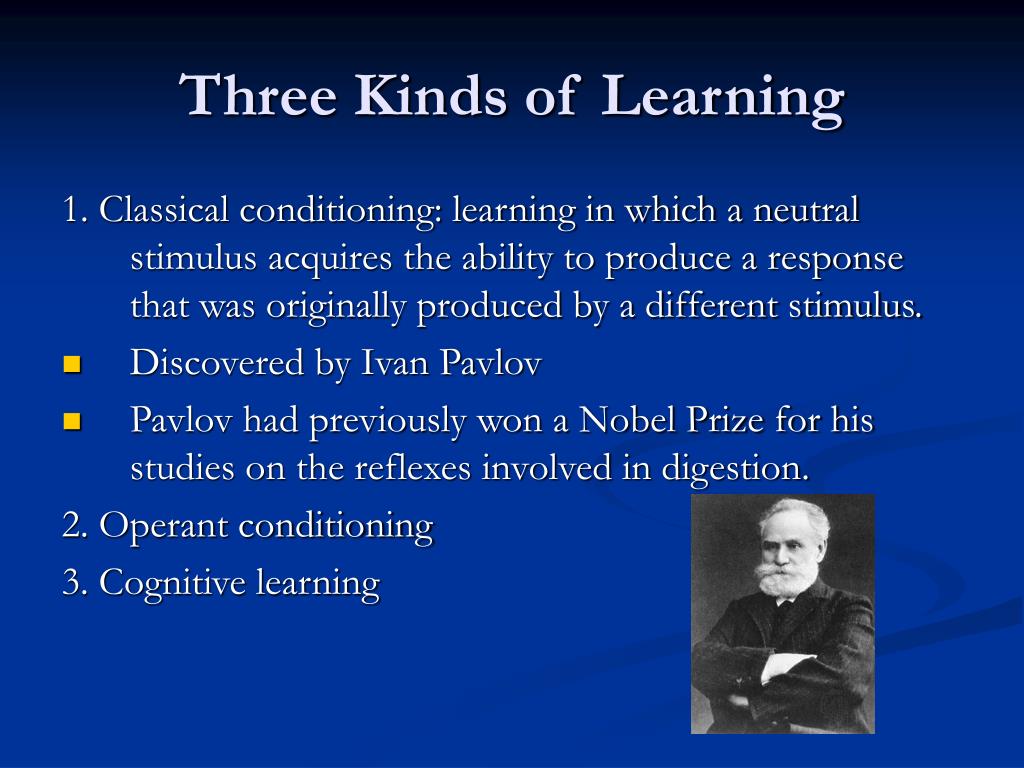 Three Kinds of Learning

1. Classical conditioning: learning in which a neutral stimulus acquires the ability to produce a response that was originally produced by a different stimulus.

- Discovered by Ivan Pavlov
- Pavlov had previously won a Nobel Prize for his studies on the reflexes involved in digestion.

2. Operant conditioning

3. Cognitive learning